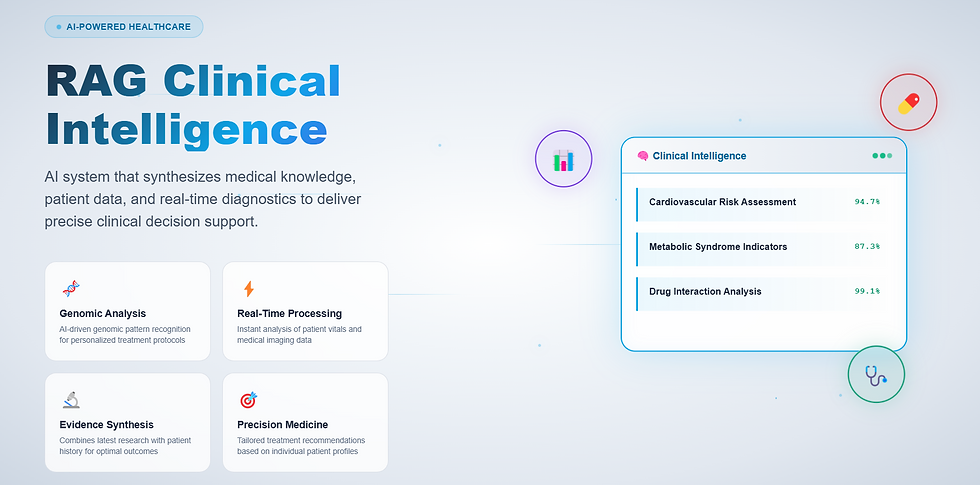 AI-POWERED HEALTHCARE

RAG Clinical Intelligence

AI system that synthesizes medical knowledge, patient data, and real-time diagnostics to deliver precise clinical decision support.

Genomic Analysis
AI-driven genomic pattern recognition for personalized treatment protocols

Real-Time Processing
Instant analysis of patient vitals and medical imaging data

Evidence Synthesis
Combines latest research with patient history for optimal outcomes

Precision Medicine
Tailored treatment recommendations based on individual patient profiles

Clinical Intelligence

Cardiovascular Risk Assessment 94.7%

Metabolic Syndrome Indicators 87.3%

Drug Interaction Analysis 99.1%